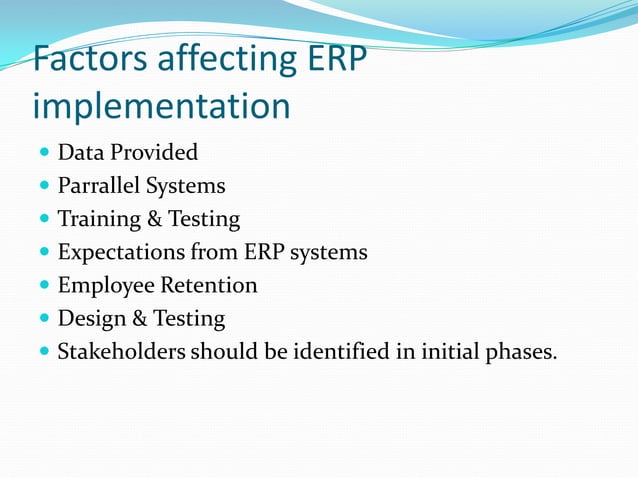 Factors affecting ERP implementation

- Data Provided
- Parrallel Systems
- Training & Testing
- Expectations from ERP systems
- Employee Retention
- Design & Testing
- Stakeholders should be identified in initial phases.